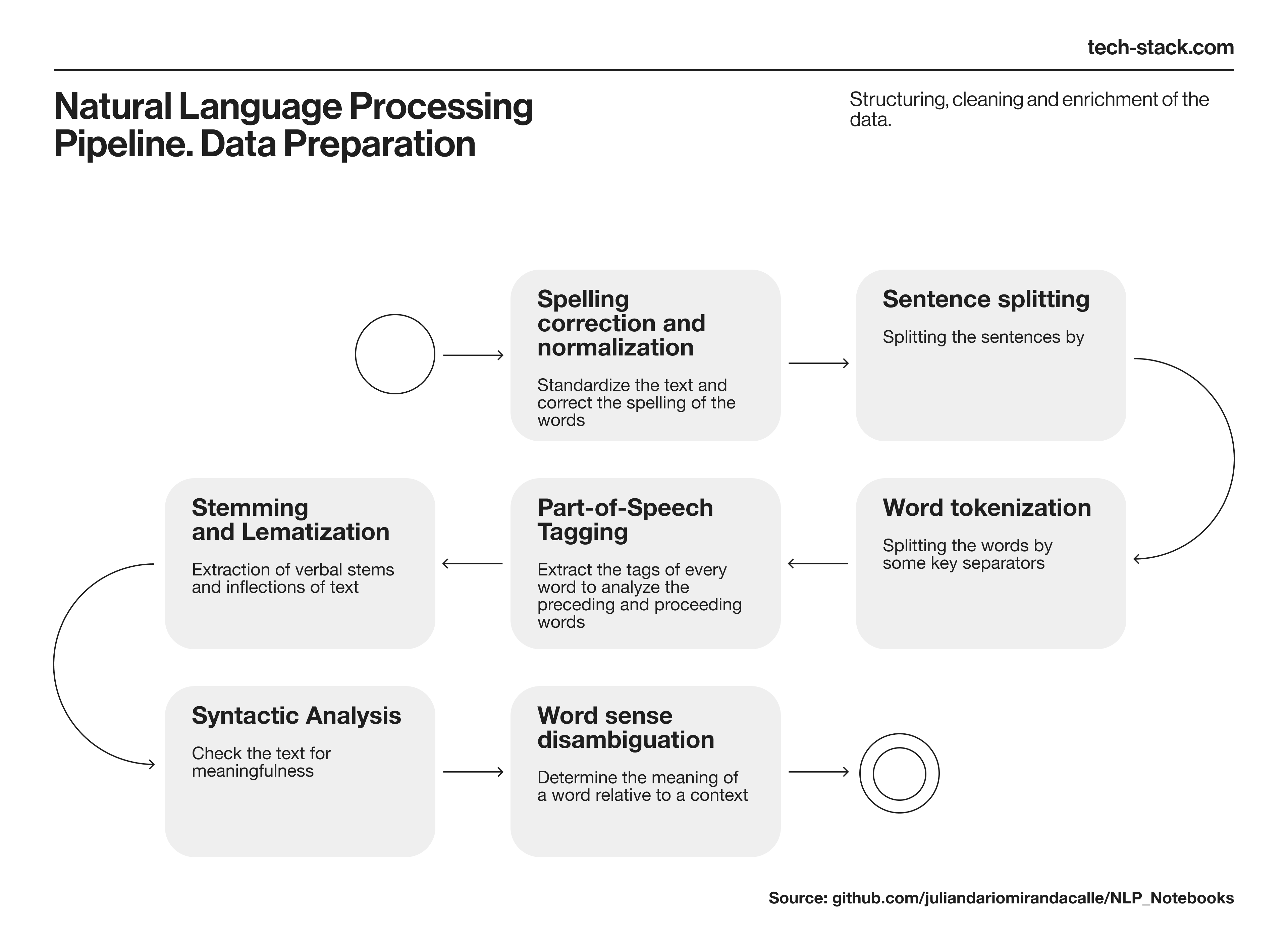 tech-stack.com

Natural Language Processing Pipeline. Data Preparation

Structuring, cleaning and enrichment of the data.

Spelling correction and normalization

Standardize the text and correct the spelling of the words

Sentence splitting

Splitting the sentences by

Word tokenization

Splitting the words by some key separators

Part-of-Speech Tagging

Extract the tags of every word to analyze the preceding and proceeding words

Stemming and Lematization

Extraction of verbal stems and inflections of text

Syntactic Analysis

Check the text for meaningfulness

Word sense disambiguation

Determine the meaning of a word relative to a context

Source: github.com/juliandariomirandacalle/NLP_Notebooks